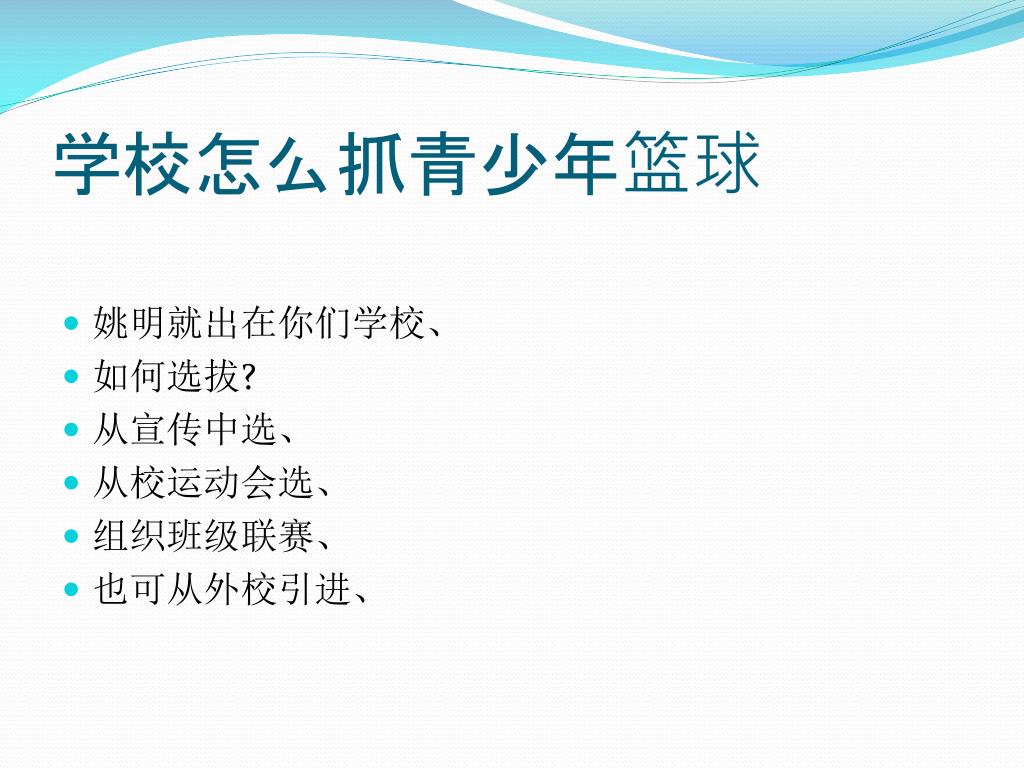 学校怎么抓青少年篮球

- 姚明就出在你们学校、
- 如何选拔?
- 从宣传中选、
- 从校运动会选、
- 组织班级联赛、
- 也可从外校引进、